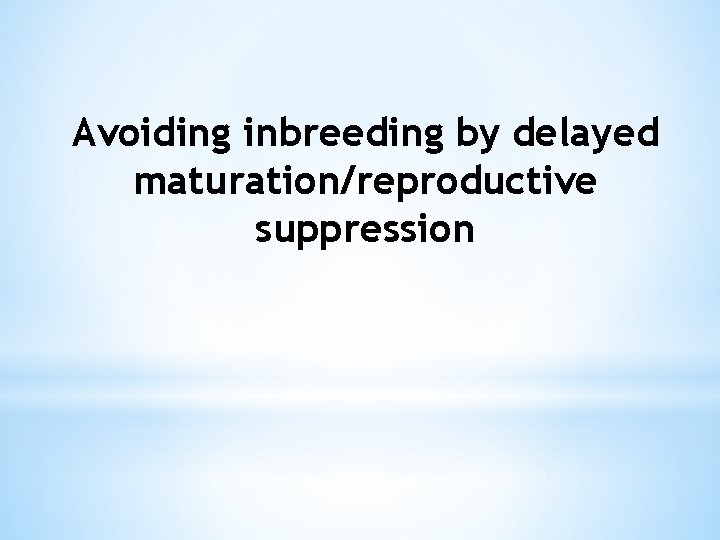 Avoiding inbreeding by delayed maturation/reproductive suppression